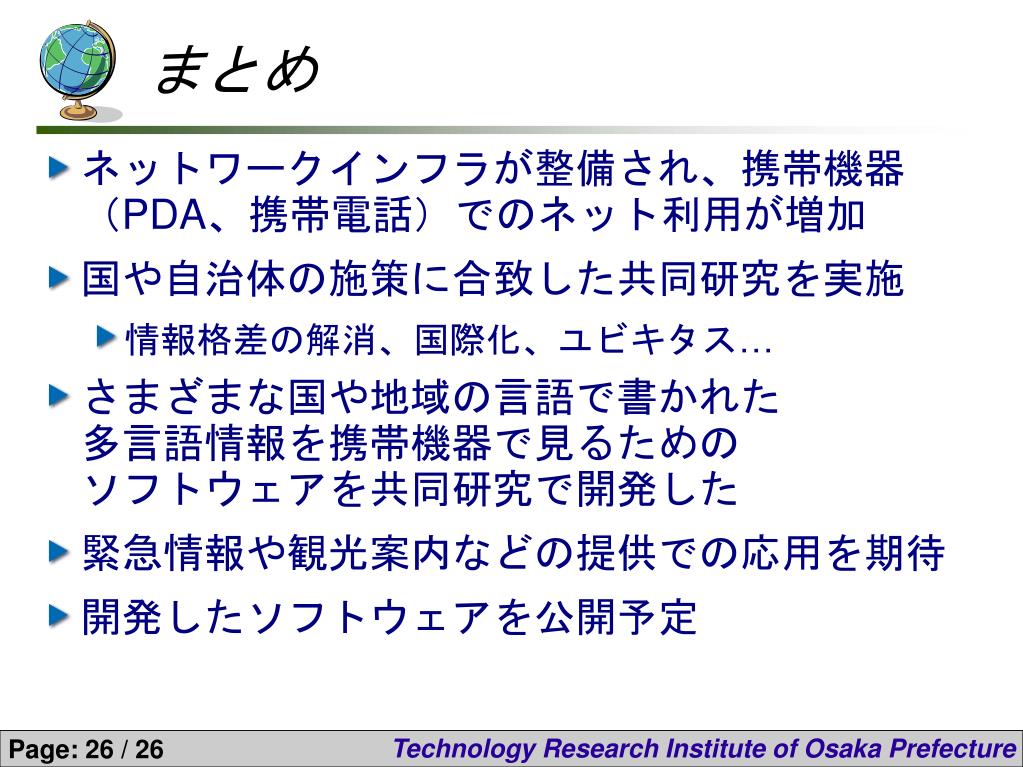 まとめ

ネットワークインフラが整備され、携帯機器（PDA、携帯電話）でのネット利用が増加

国や自治体の施策に合致した共同研究を実施

情報格差の解消、国際化、ユビキタス…

さまざまな国や地域の言語で書かれた多言語情報を携帯機器で見るためのソフトウェアを共同研究で開発した

緊急情報や観光案内などの提供での応用を期待

開発したソフトウェアを公開予定

Page: 26 / 26

Technology Research Institute of Osaka Prefecture